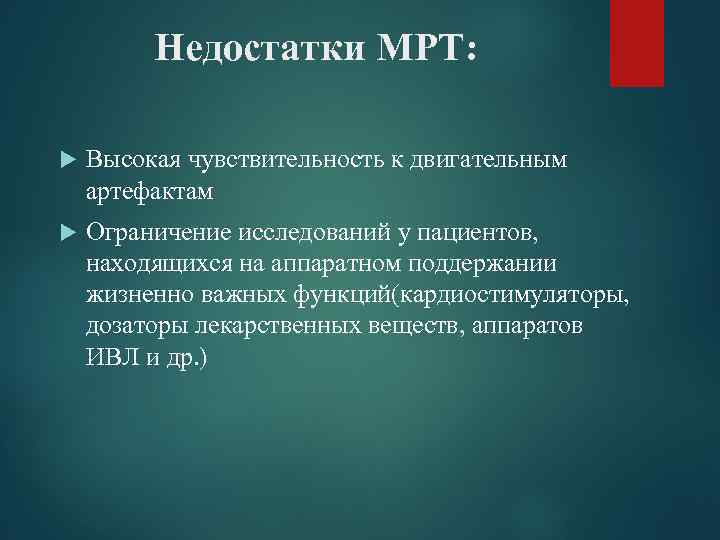 Недостатки МРТ:

Высокая чувствительность к двигательным артефактам

Ограничение исследований у пациентов, находящихся на аппаратном поддержании жизненно важных функций(кардиостимуляторы, дозаторы лекарственных веществ, аппаратов ИВЛ и др.)